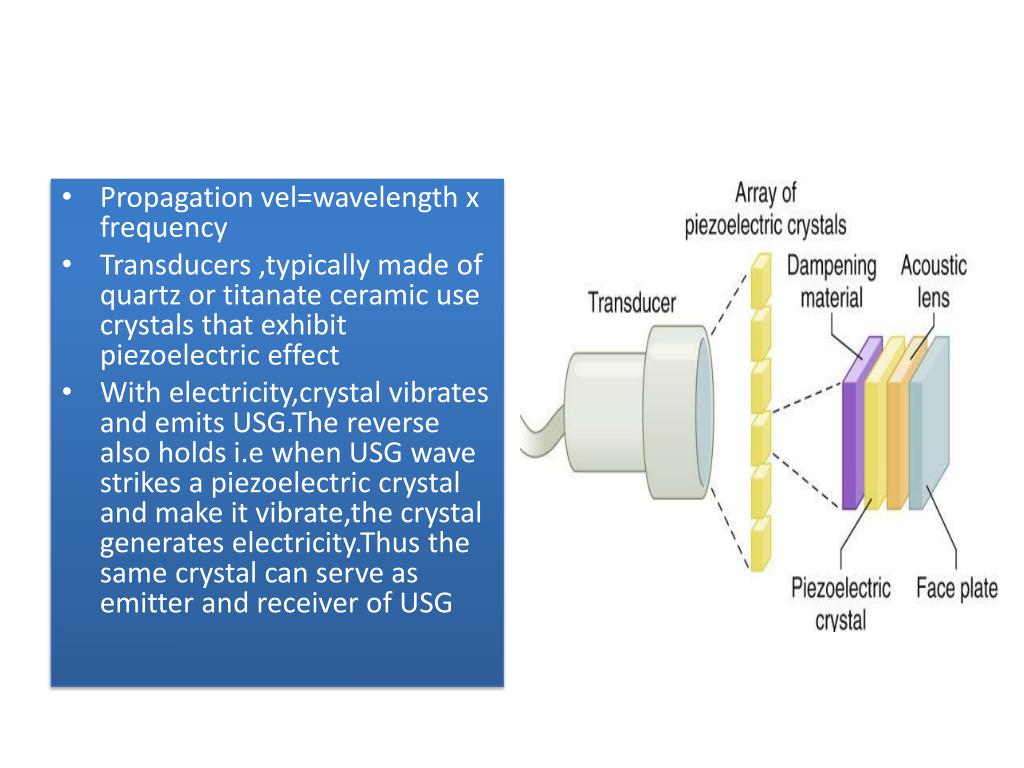 • Propagation vel=wavelength x frequency
• Transducers ,typically made of quartz or titanate ceramic use crystals that exhibit piezoelectric effect
• With electricity,crystal vibrates and emits USG.The reverse also holds i.e when USG wave strikes a piezoelectric crystal and make it vibrate,the crystal generates electricity.Thus the same crystal can serve as emitter and receiver of USG

Array of piezoelectric crystals
Transducer
Dampening material
Acoustic lens
Piezoelectric crystal
Face plate